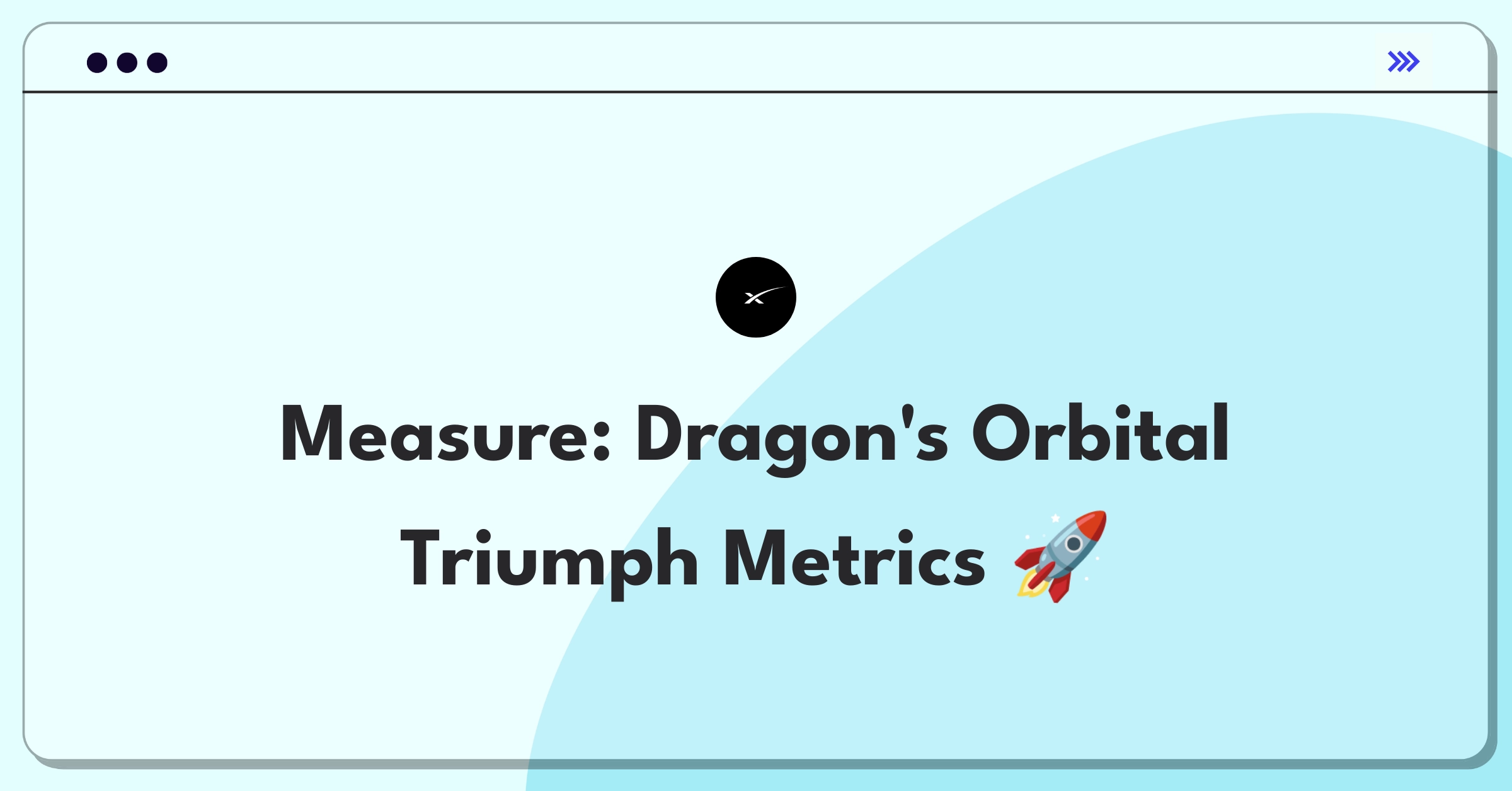 Measure: Dragon's Orbital Triumph Metrics 🚀